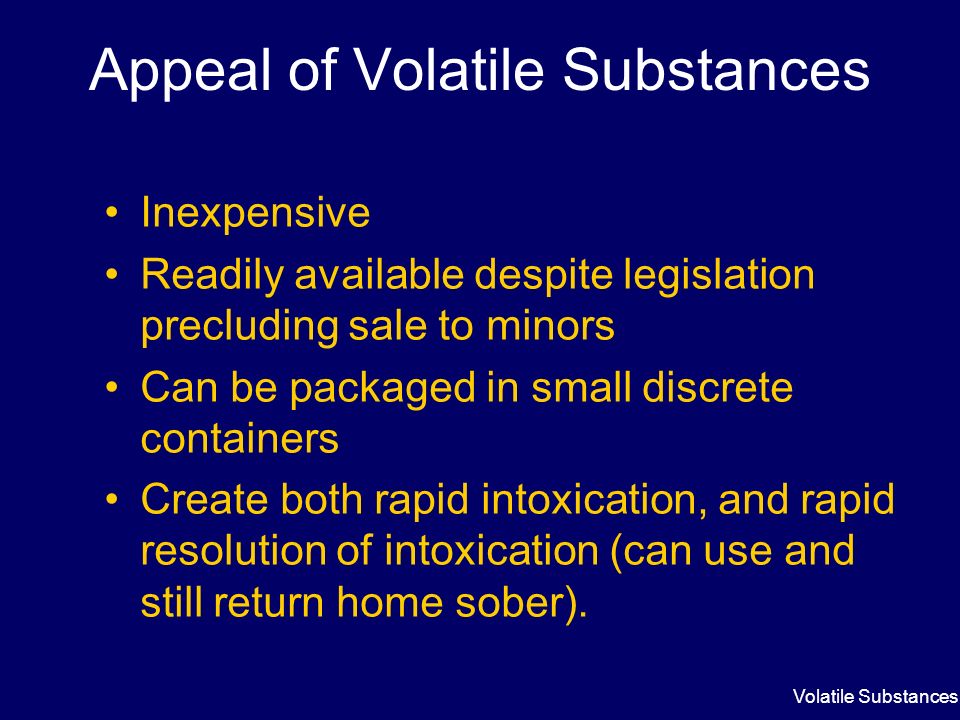 Appeal of Volatile Substances

• Inexpensive
• Readily available despite legislation precluding sale to minors
• Can be packaged in small discrete containers
• Create both rapid intoxication, and rapid resolution of intoxication (can use and still return home sober).

Volatile Substances